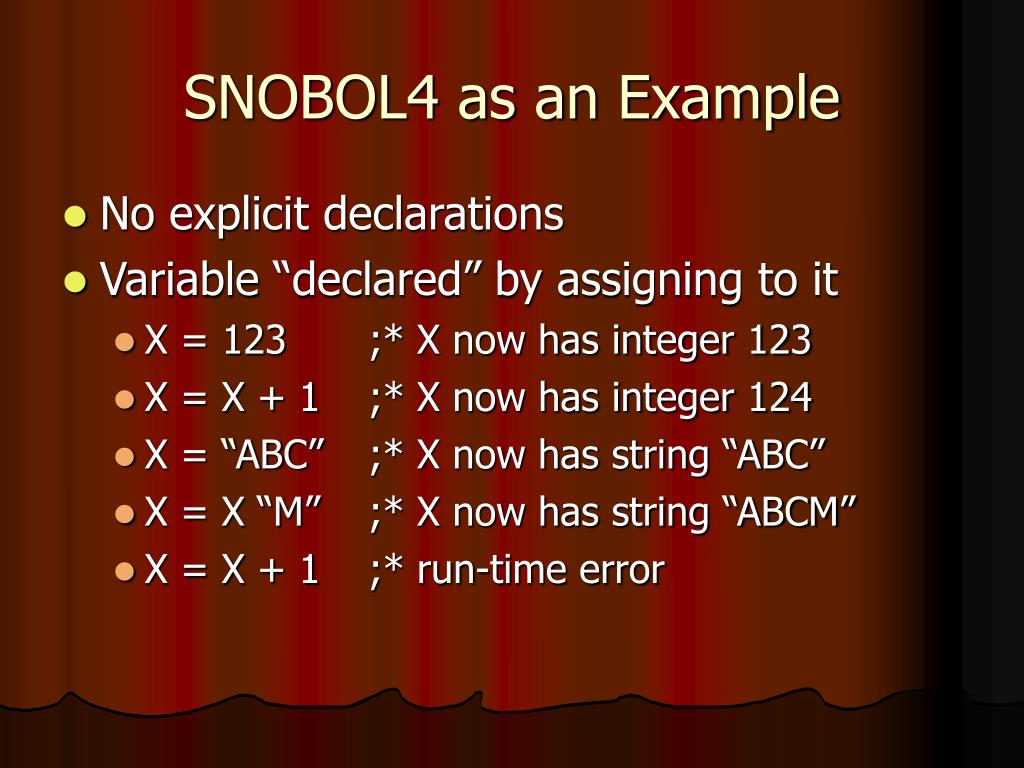 SNOBOL4 as an Example

- No explicit declarations
- Variable “declared” by assigning to it
  - X = 123 ;* X now has integer 123
  - X = X + 1 ;* X now has integer 124
  - X = “ABC” ;* X now has string “ABC”
  - X = X “M” ;* X now has string “ABCM”
  - X = X + 1 ;* run-time error